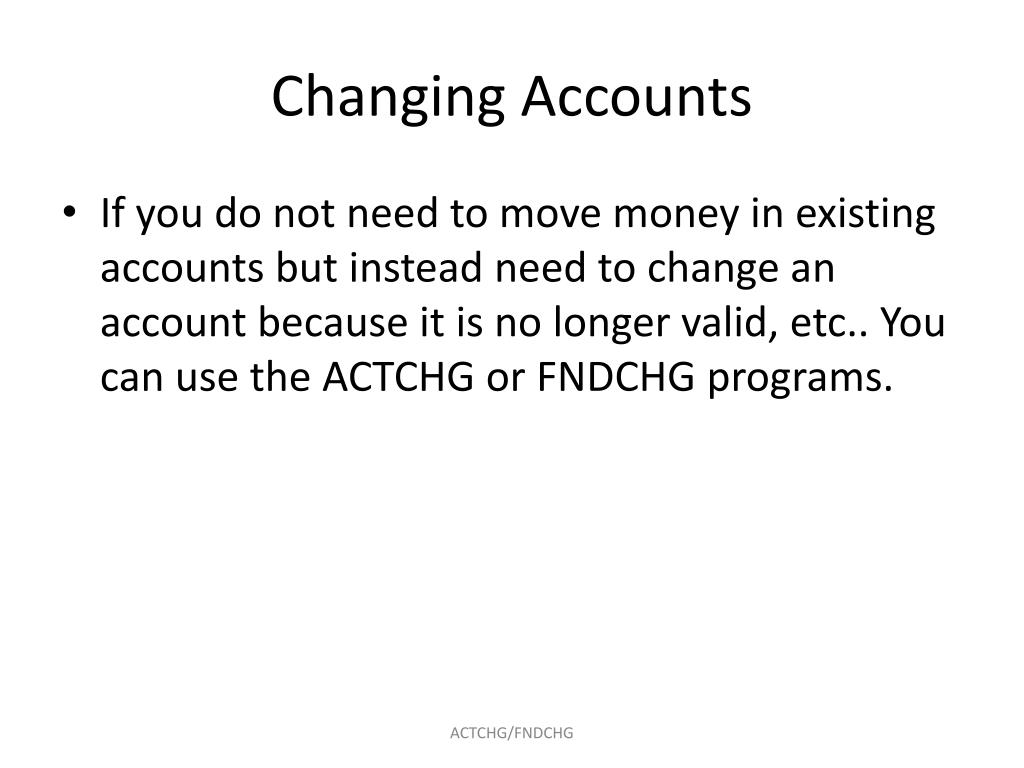 Changing Accounts

• If you do not need to move money in existing accounts but instead need to change an account because it is no longer valid, etc.. You can use the ACTCHG or FNDCHG programs.

ACTCHG/FNDCHG